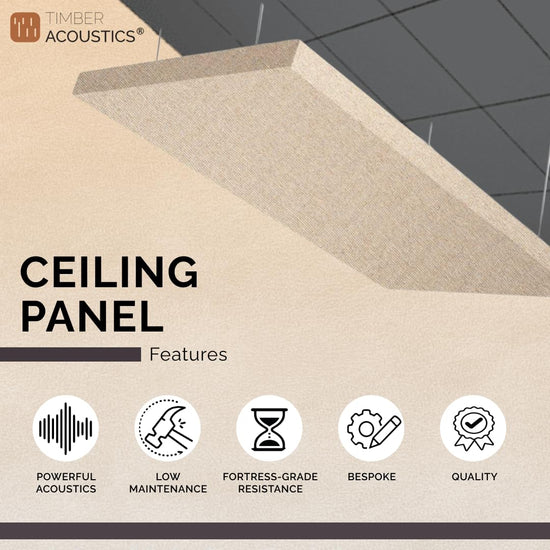 TIMBER
ACOUSTICS®

CEILING PANEL

Features

POWERFUL ACOUSTICS

LOW MAINTENANCE

FORTRESS-GRADE RESISTANCE

BESPOKE

QUALITY